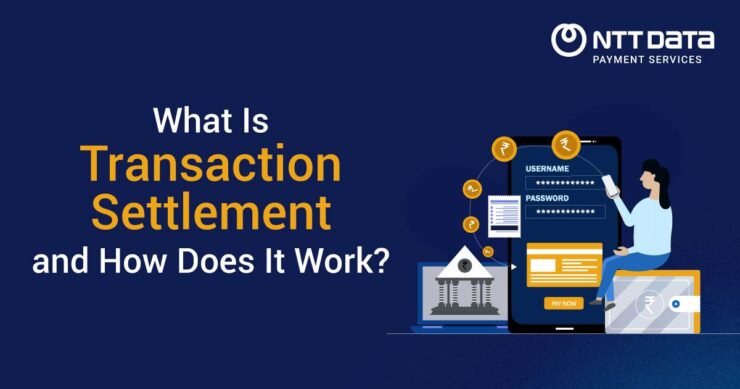 NTT DATA
PAYMENT SERVICES

What Is
Transaction
Settlement
and How Does It Work?

USERNAME
************
PASSWORD
************
PAY NOW